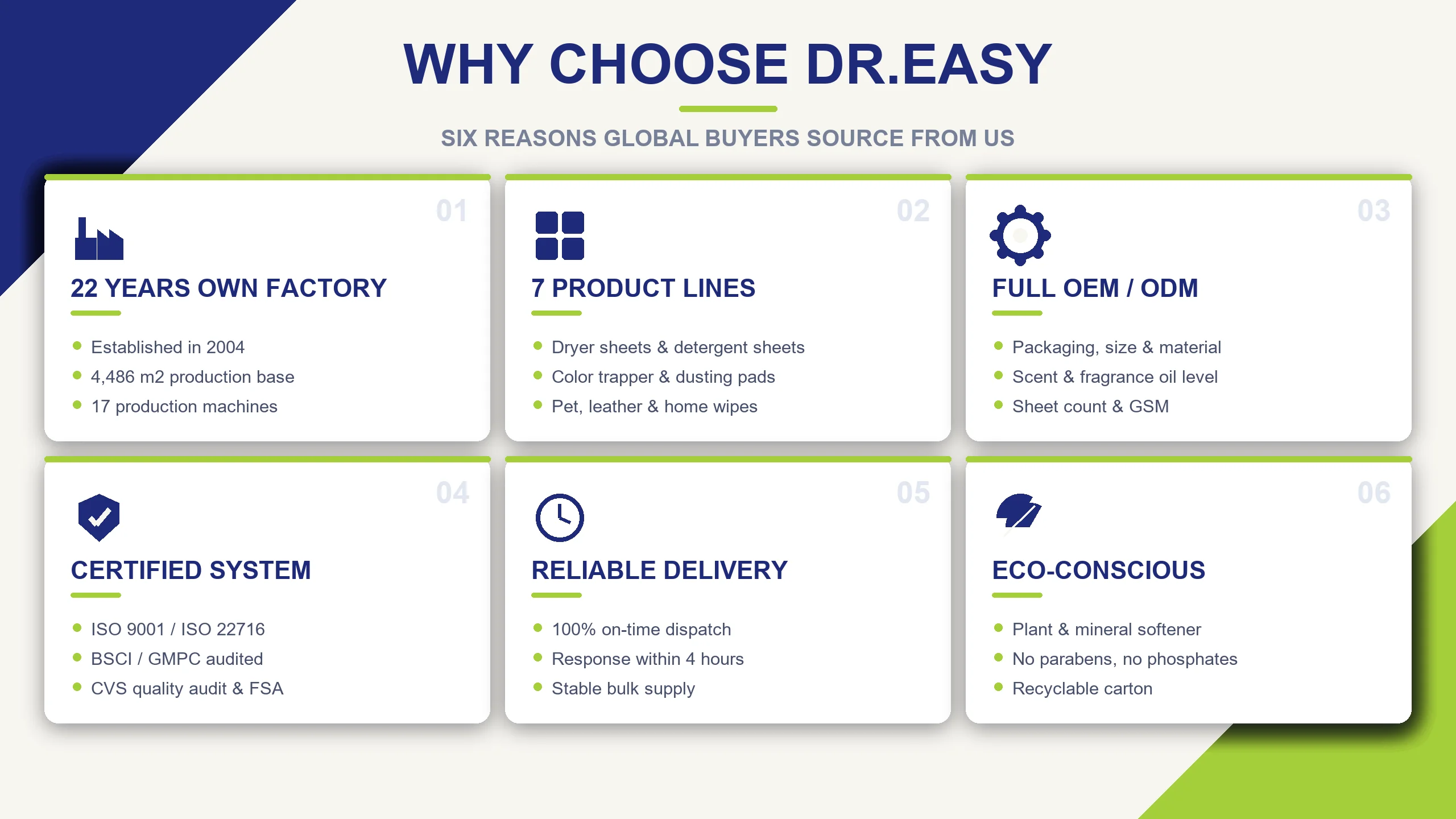 WHY CHOOSE DR.EASY

SIX REASONS GLOBAL BUYERS SOURCE FROM US

01

22 YEARS OWN FACTORY

- Established in 2004
- 4,486 m2 production base
- 17 production machines

02

7 PRODUCT LINES

- Dryer sheets & detergent sheets
- Color trapper & dusting pads
- Pet, leather & home wipes

03

FULL OEM / ODM

- Packaging, size & material
- Scent & fragrance oil level
- Sheet count & GSM

04

CERTIFIED SYSTEM

- ISO 9001 / ISO 22716
- BSCI / GMPC audited
- CVS quality audit & FSA

05

RELIABLE DELIVERY

- 100% on-time dispatch
- Response within 4 hours
- Stable bulk supply

06

ECO-CONSCIOUS

- Plant & mineral softener
- No parabens, no phosphates
- Recyclable carton